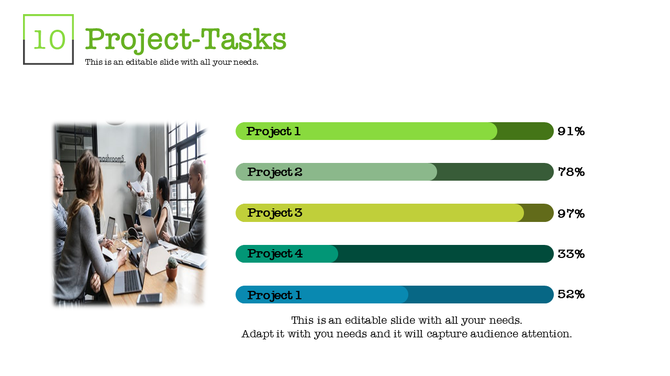 10 Project-Tasks

This is an editable slide with all your needs.

Project 1 91%

Project 2 78%

Project 3 97%

Project 4 33%

Project 1 52%

This is an editable slide with all your needs.
Adapt it with you needs and it will capture audience attention.